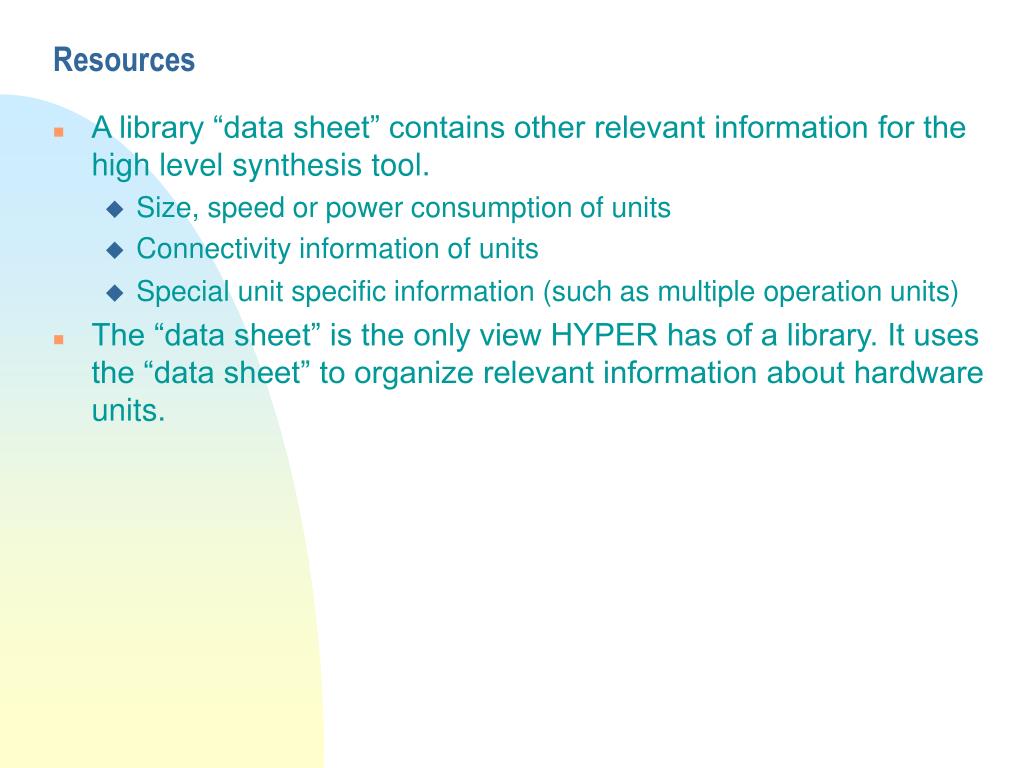 Resources

A library “data sheet” contains other relevant information for the high level synthesis tool.

Size, speed or power consumption of units

Connectivity information of units

Special unit specific information (such as multiple operation units)

The “data sheet” is the only view HYPER has of a library. It uses the “data sheet” to organize relevant information about hardware units.